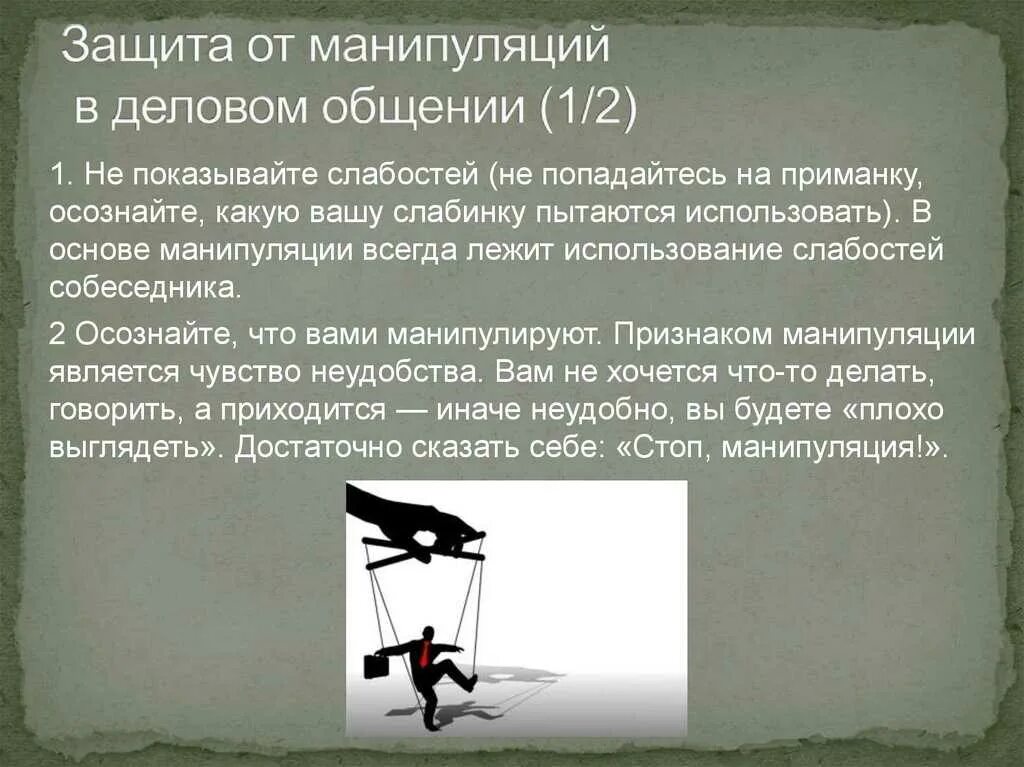 Защита от манипуляций в деловом общении (1/2)

1. Не показывайте слабостей (не попадайтесь на приманку, осознайте, какую вашу слабинку пытаются использовать). В основе манипуляции всегда лежит использование слабостей собеседника.

2 Осознайте, что вами манипулируют. Признаком манипуляции является чувство неудобства. Вам не хочется что-то делать, говорить, а приходится — иначе неудобно, вы будете «плохо выглядеть». Достаточно сказать себе: «Стоп, манипуляция!».